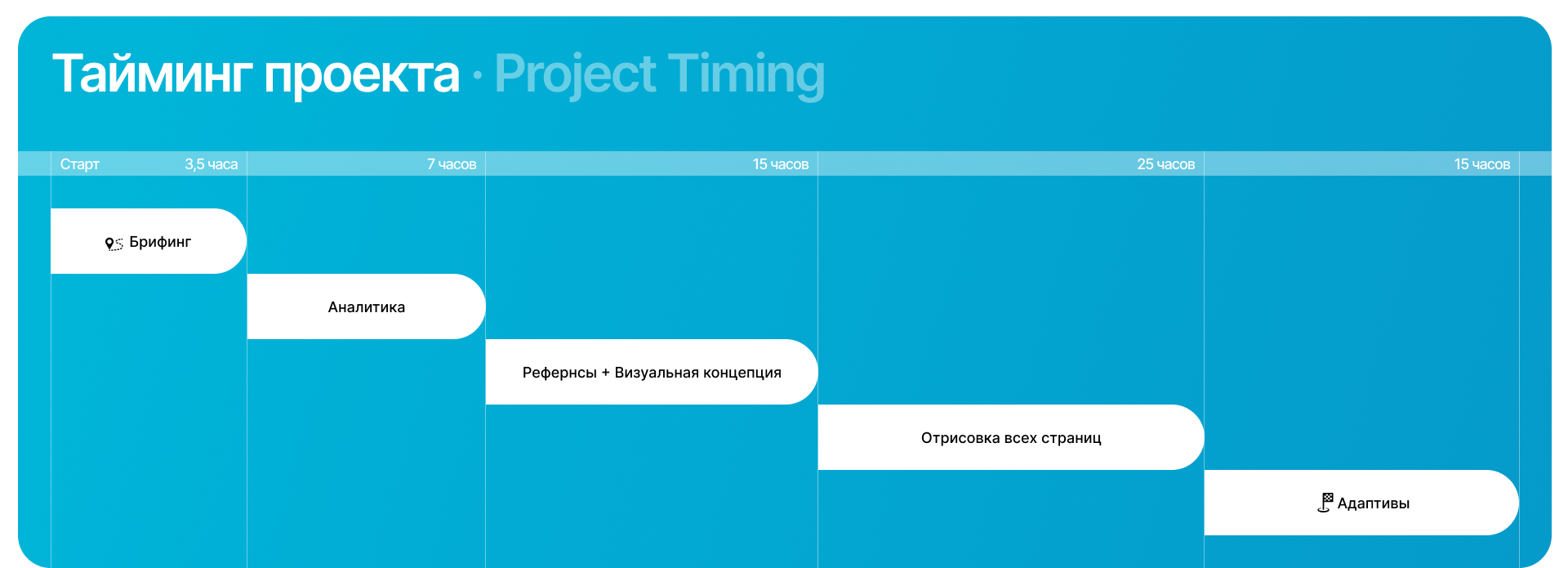 Тайминг проекта · Project Timing

Старт 3,5 часа 7 часов 15 часов 25 часов 15 часов

Брифинг

Аналитика

Рефернсы + Визуальная концепция

Отрисовка всех страниц

Адаптивы